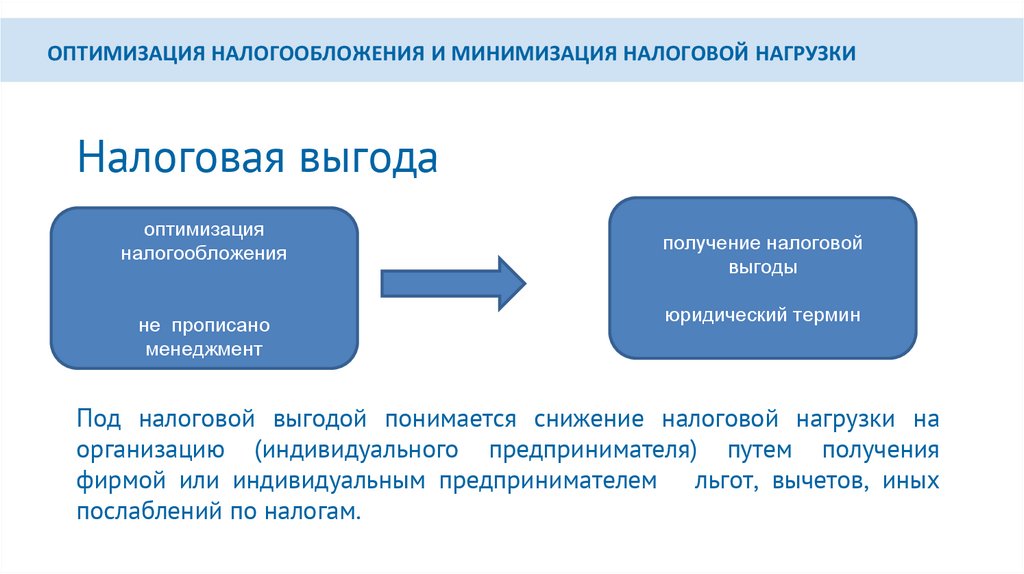 ОПТИМИЗАЦИЯ НАЛОГООБЛОЖЕНИЯ И МИНИМИЗАЦИЯ НАЛОГОВОЙ НАГРУЗКИ

Налоговая выгода

оптимизация налогообложения

не прописано менеджмент

получение налоговой выгоды

юридический термин

Под налоговой выгодой понимается снижение налоговой нагрузки на организацию (индивидуального предпринимателя) путем получения фирмой или индивидуальным предпринимателем льгот, вычетов, иных послаблений по налогам.